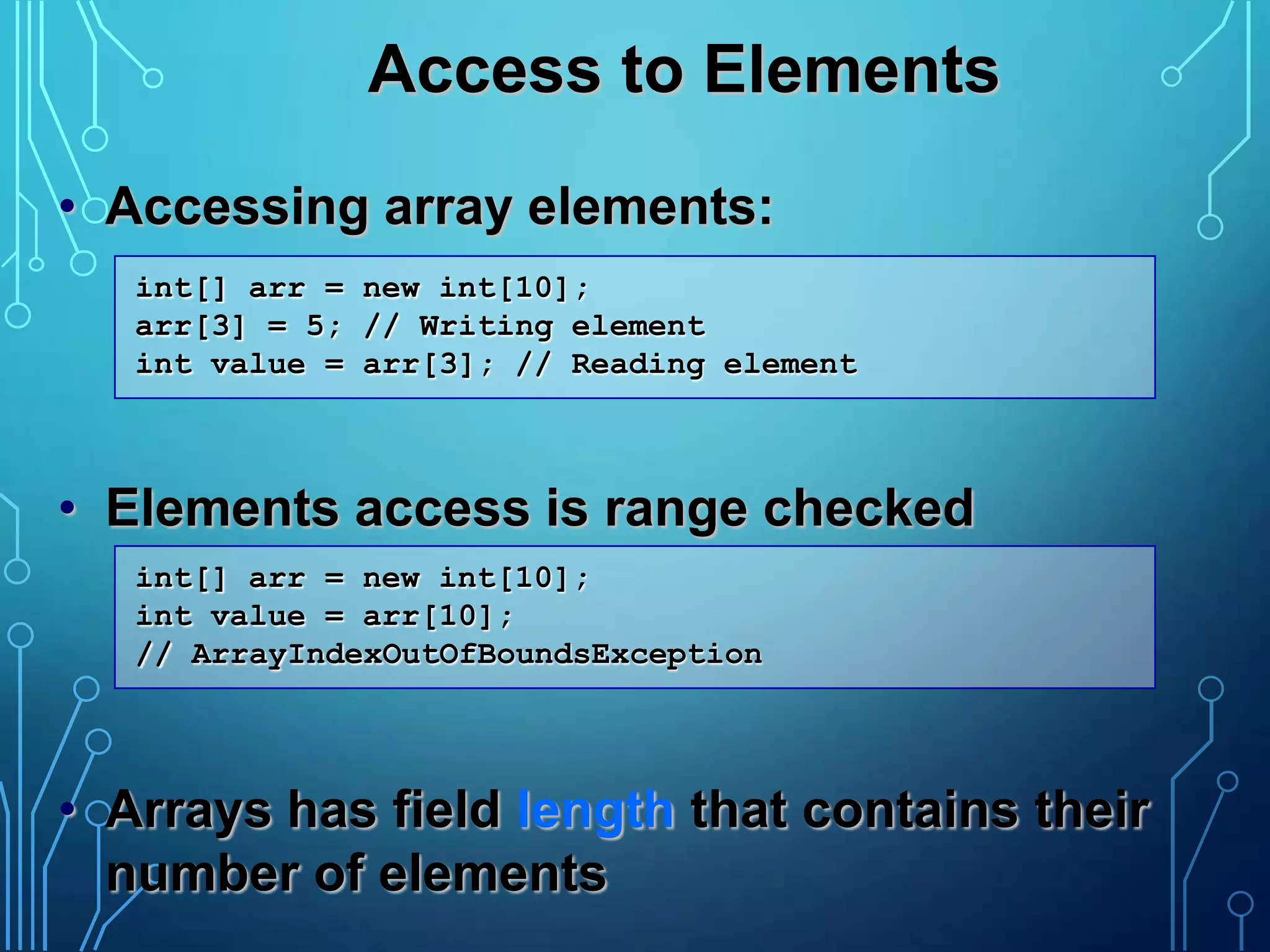 Access to Elements

• Accessing array elements:

int[] arr = new int[10];
arr[3] = 5; // Writing element
int value = arr[3]; // Reading element

• Elements access is range checked

int[] arr = new int[10];
int value = arr[10];
// ArrayIndexOutOfBoundsException

• Arrays has field length that contains their number of elements